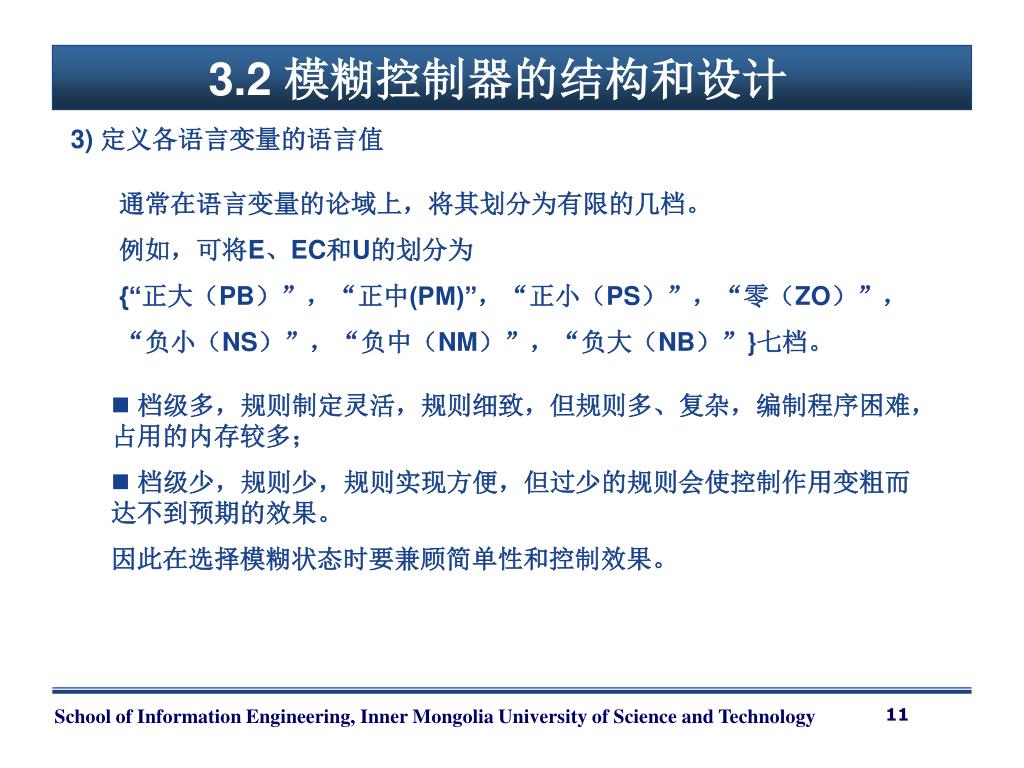 3.2 模糊控制器的结构和设计

3) 定义各语言变量的语言值

通常在语言变量的论域上，将其划分为有限的几档。

例如，可将E、EC和U的划分为

{“正大（PB）”，“正中(PM)”，“正小（PS）”，“零（ZO）”，“负小（NS）”，“负中（NM）”，“负大（NB）”}七档。

■ 档级多，规则制定灵活，规则细致，但规则多、复杂，编制程序困难，占用的内存较多；

■ 档级少，规则少，规则实现方便，但过少的规则会使控制作用变粗而达不到预期的效果。

因此在选择模糊状态时要兼顾简单性和控制效果。

School of Information Engineering, Inner Mongolia University of Science and Technology

11